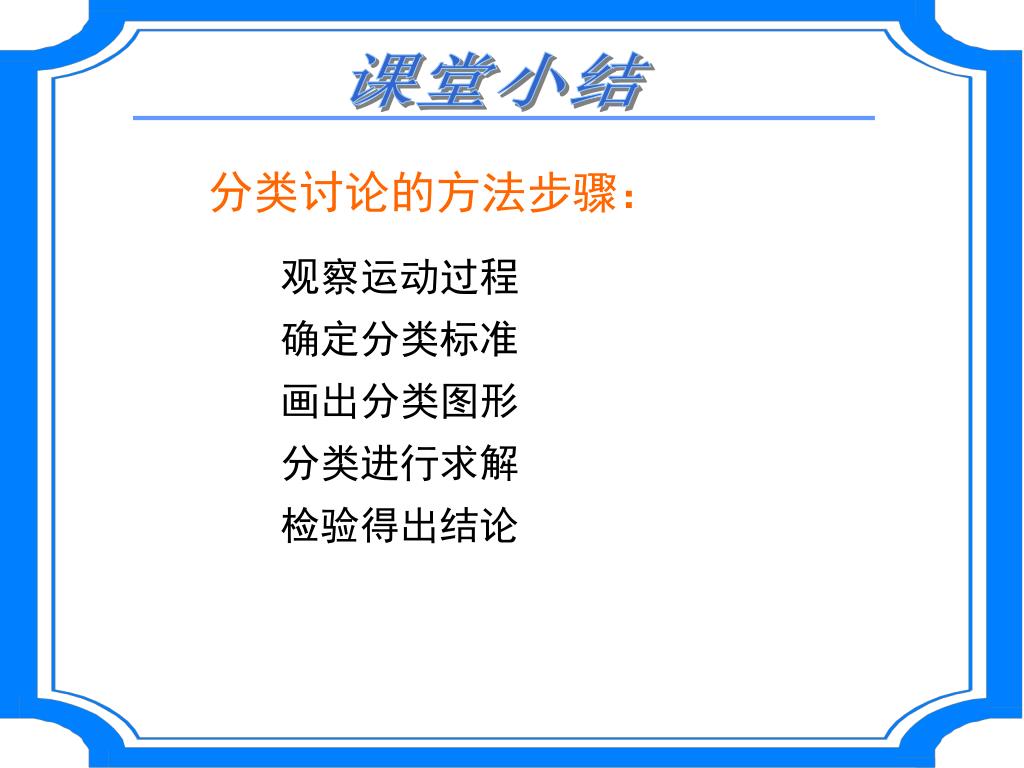 课堂小结

分类讨论的方法步骤：

观察运动过程
确定分类标准
画出分类图形
分类进行求解
检验得出结论